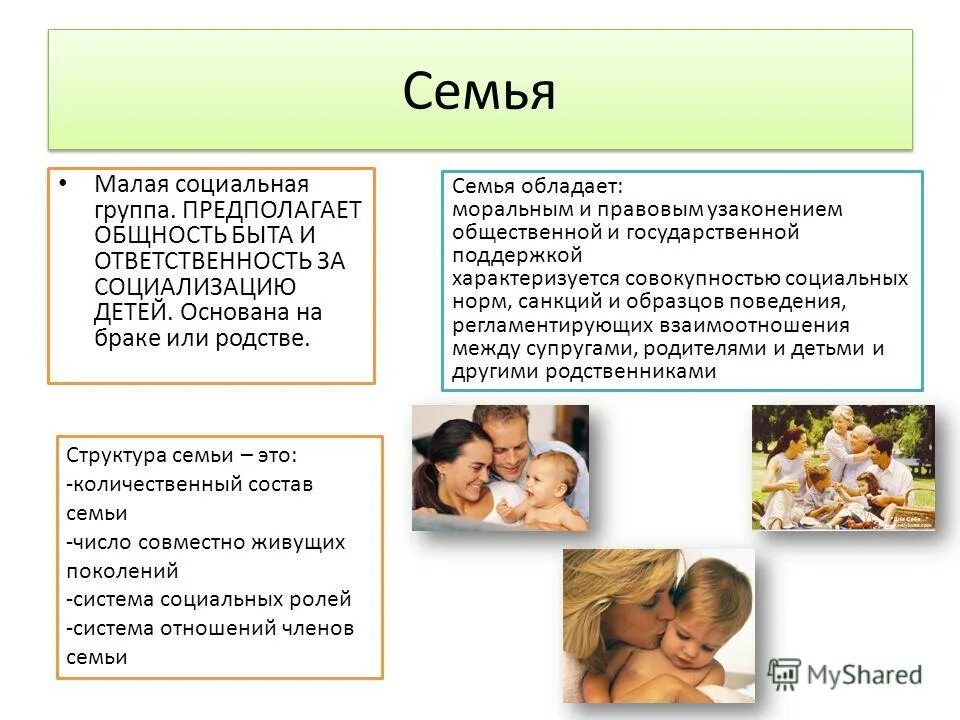 Семья

• Малая социальная группа. ПРЕДПОЛАГАЕТ ОБЩНОСТЬ БЫТА И ОТВЕТСТВЕННОСТЬ ЗА СОЦИАЛИЗАЦИЮ ДЕТЕЙ. Основана на браке или родстве.

Семья обладает:
моральным и правовым узаконением
общественной и государственной поддержкой
характеризуется совокупностью социальных норм, санкций и образцов поведения, регламентирующих взаимоотношения между супругами, родителями и детьми и другими родственниками

Структура семьи – это:
-количественный состав семьи
-число совместно живущих поколений
-система социальных ролей
-система отношений членов семьи

MyShared